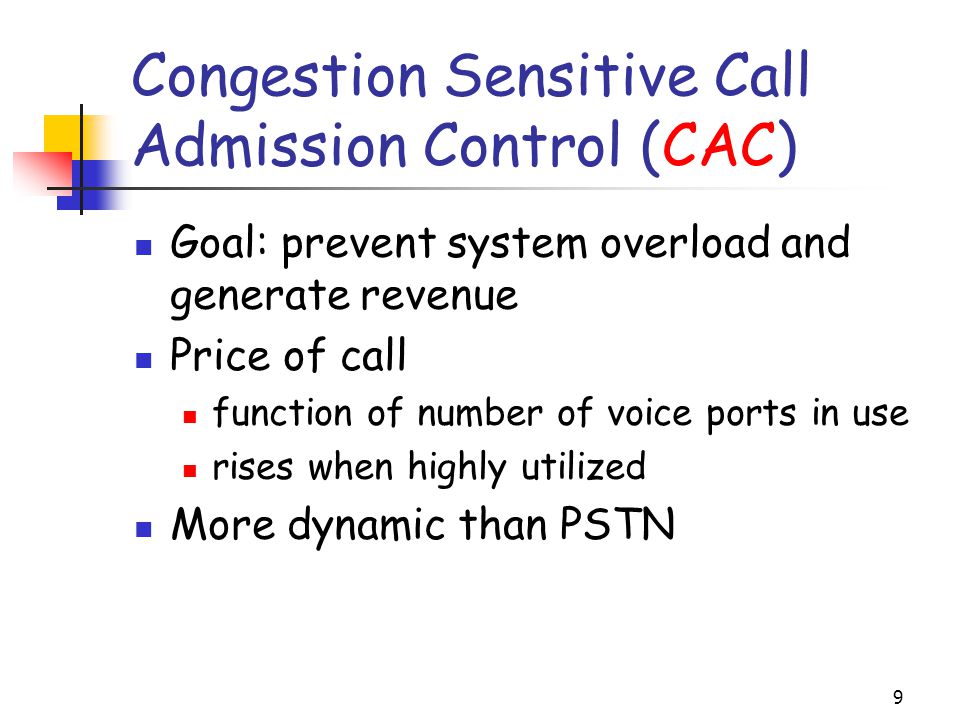 Congestion Sensitive Call Admission Control (CAC)

- Goal: prevent system overload and generate revenue
- Price of call
  - function of number of voice ports in use
  - rises when highly utilized
- More dynamic than PSTN

9